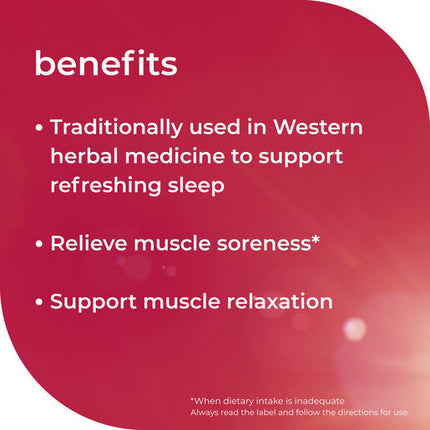 benefits

• Traditionally used in Western herbal medicine to support refreshing sleep

• Relieve muscle soreness*

• Support muscle relaxation

*When dietary intake is inadequate
Always read the label and follow the directions for use.